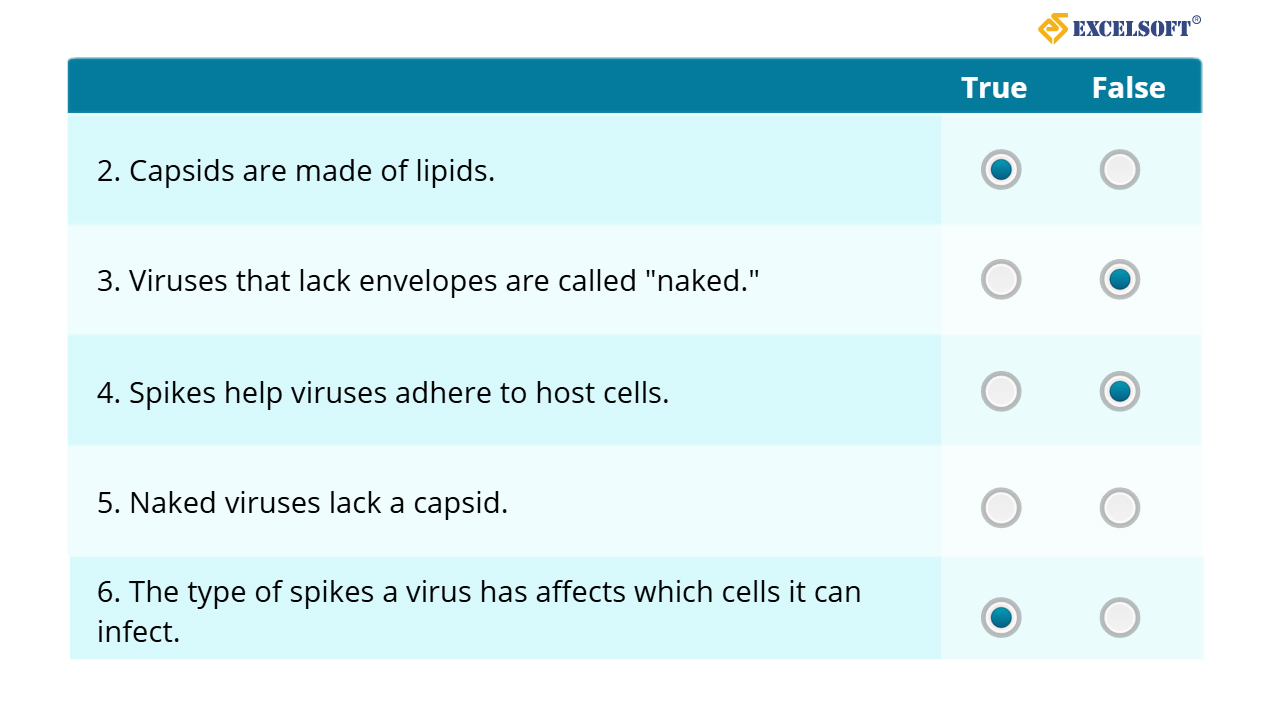 EXCELSOFT®

| | True | False |
|---|---|---|
| 2. Capsids are made of lipids. | | |
| 3. Viruses that lack envelopes are called "naked." | | |
| 4. Spikes help viruses adhere to host cells. | | |
| 5. Naked viruses lack a capsid. | | |
| 6. The type of spikes a virus has affects which cells it can infect. | | |